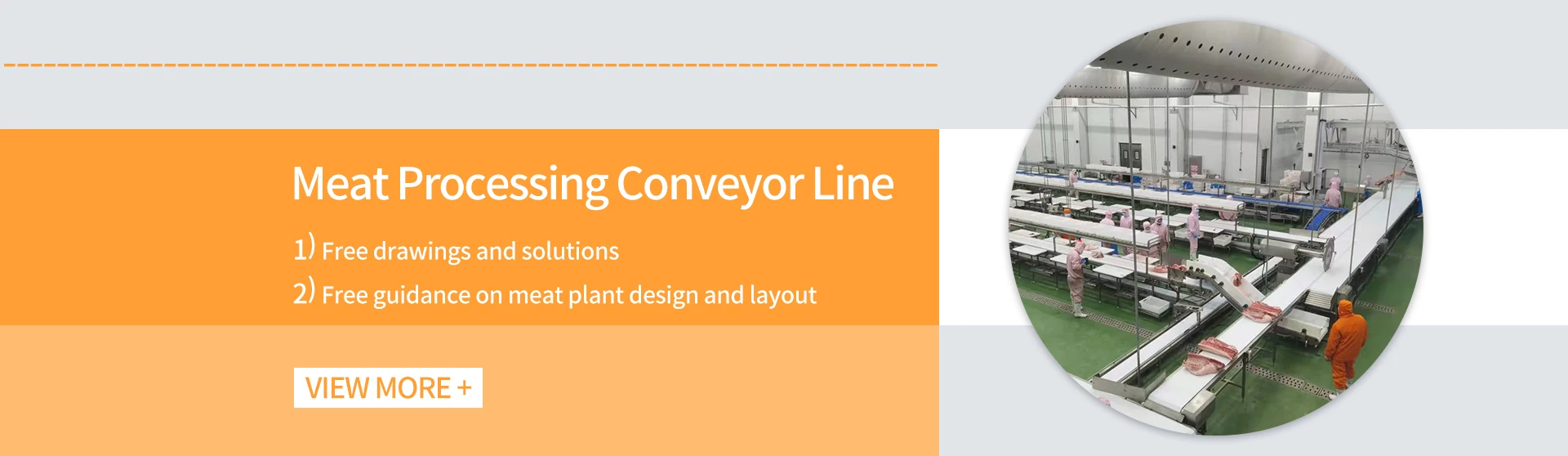 Meat Processing Conveyor Line

1) Free drawings and solutions

2) Free guidance on meat plant design and layout

VIEW MORE +